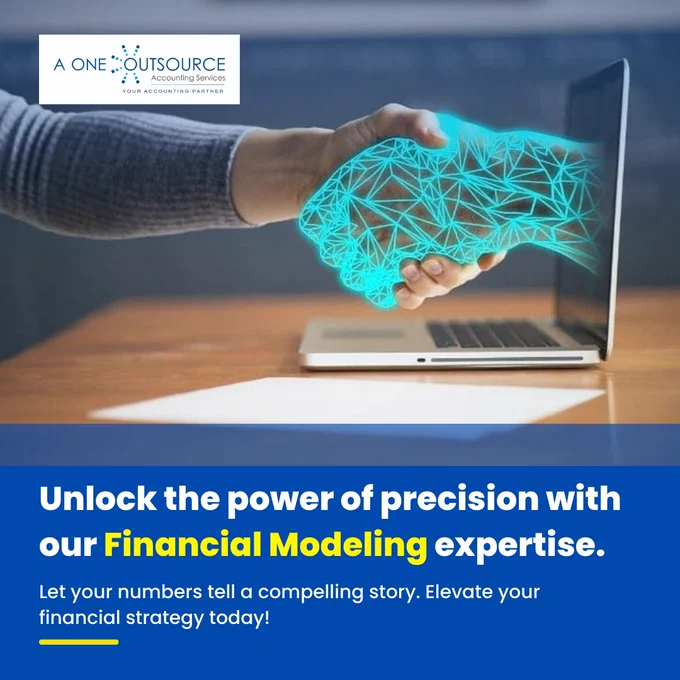 A ONE OUTSOURCE
Accounting Services
YOUR ACCOUNTING PARTNER

Unlock the power of precision with our Financial Modeling expertise.

Let your numbers tell a compelling story. Elevate your financial strategy today!